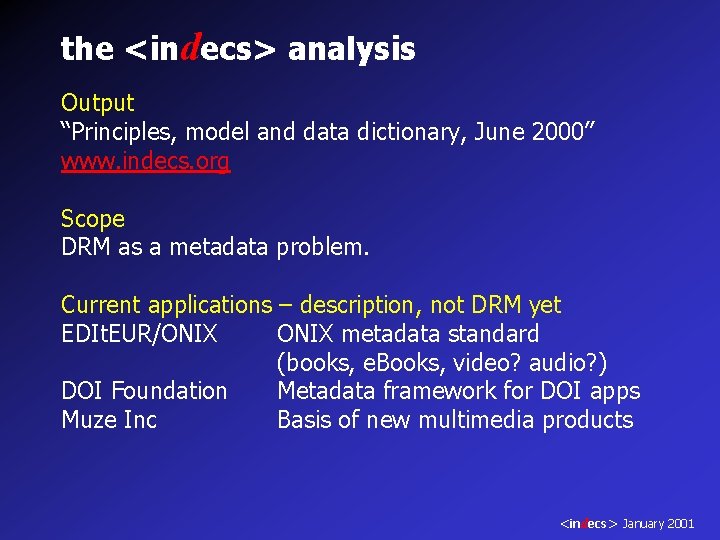 the <indecs> analysis

Output
“Principles, model and data dictionary, June 2000”
www.indecs.org

Scope
DRM as a metadata problem.

Current applications – description, not DRM yet

| | |
|---|---|
| EDItEUR/ONIX | ONIX metadata standard (books, eBooks, video? audio?) |
| DOI Foundation | Metadata framework for DOI apps |
| Muze Inc | Basis of new multimedia products |

<indecs> January 2001